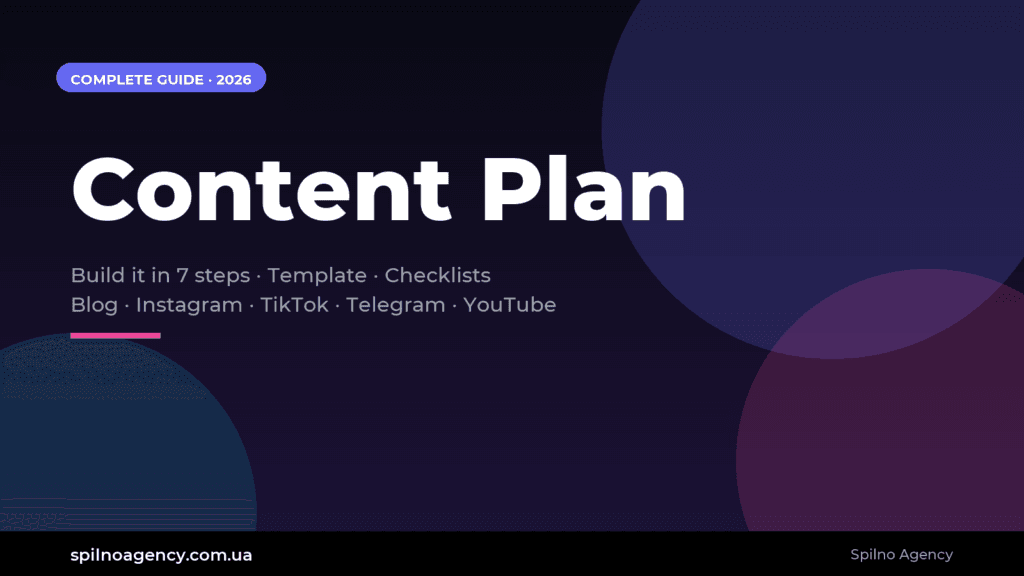 COMPLETE GUIDE · 2026

Content Plan

Build it in 7 steps · Template · Checklists
Blog · Instagram · TikTok · Telegram · YouTube

spilnoagency.com.ua

Spilno Agency